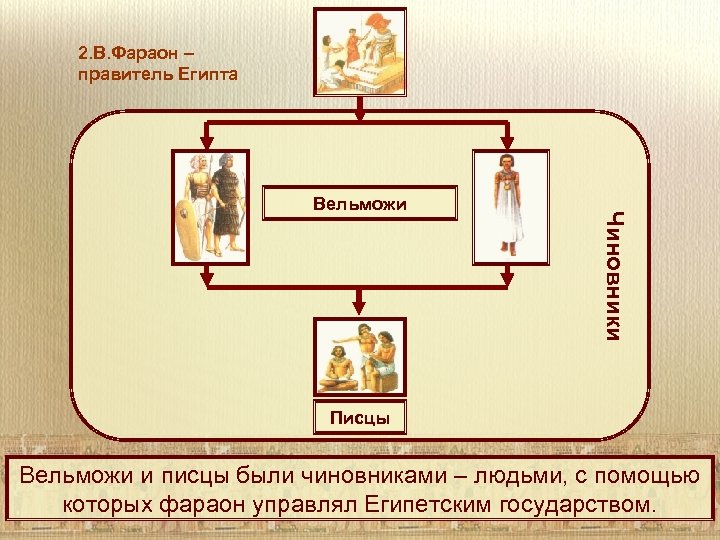 2.В.Фараон – правитель Египта

Вельможи

Чиновники

Писцы

Вельможи и писцы были чиновниками – людьми, с помощью которых фараон управлял Египетским государством.